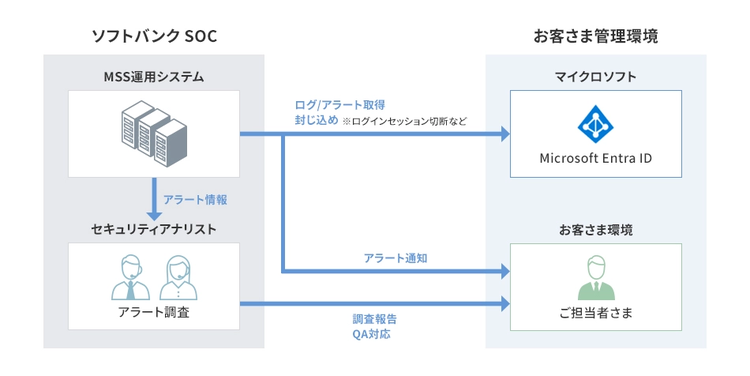 ソフトバンク SOC

MSS運用システム

アラート情報

セキュリティアナリスト

アラート調査

ログ/アラート取得
封じ込め ※ログインセッション切断など

アラート通知

調査報告
QA対応

お客さま管理環境

マイクロソフト

Microsoft Entra ID

お客さま環境

ご担当者さま